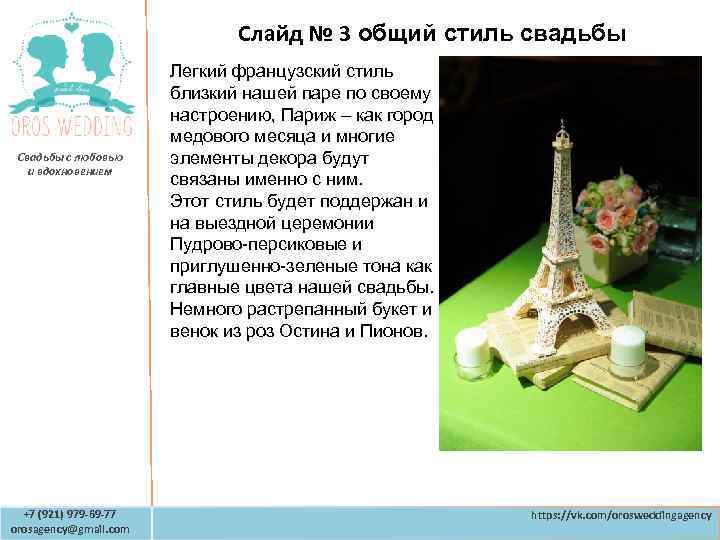 OROS WEDDING

Свадьбы с любовью и вдохновением

Слайд № 3 общий стиль свадьбы

Легкий французский стиль близкий нашей паре по своему настроению, Париж – как город медового месяца и многие элементы декора будут связаны именно с ним.
Этот стиль будет поддержан и на выездной церемонии
Пудрово-персиковые и приглушенно-зеленые тона как главные цвета нашей свадьбы.
Немного растрепанный букет и венок из роз Остина и Пионов.

+7 (921) 979-69-77
orosagency@gmail.com

https://vk.com/orosweddingagency